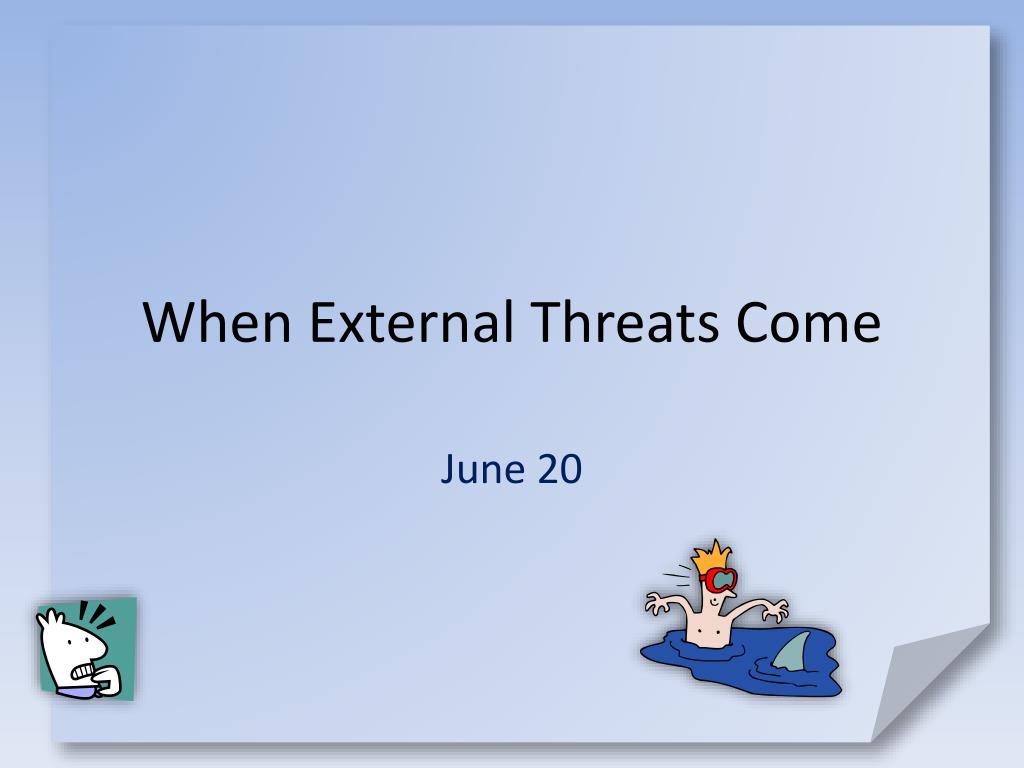 When External Threats Come

June 20